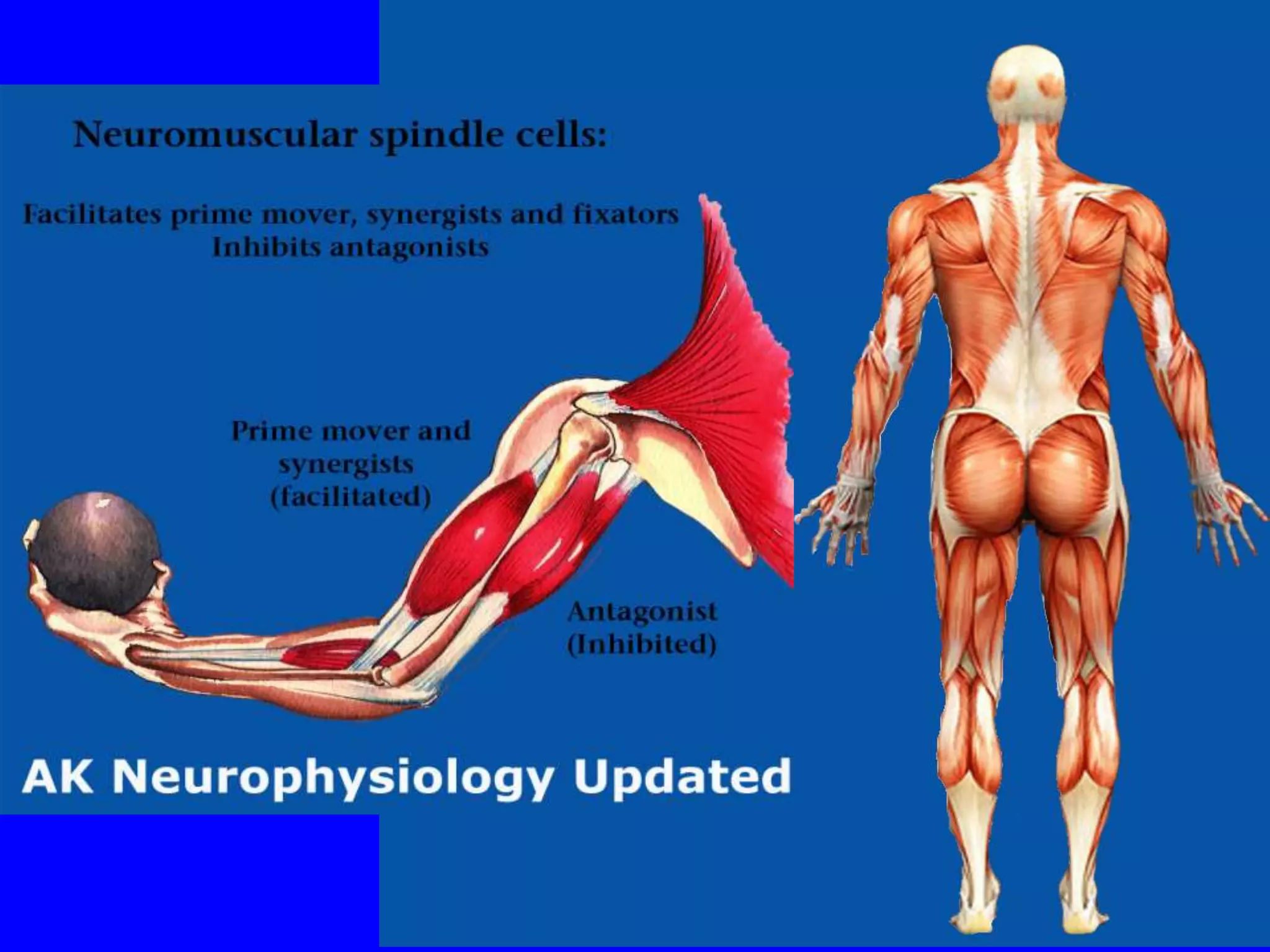 Neuromuscular spindle cells:

Facilitates prime mover, synergists and fixators
Inhibits antagonists

Prime mover and synergists (facilitated)

Antagonist (Inhibited)

AK Neurophysiology Updated